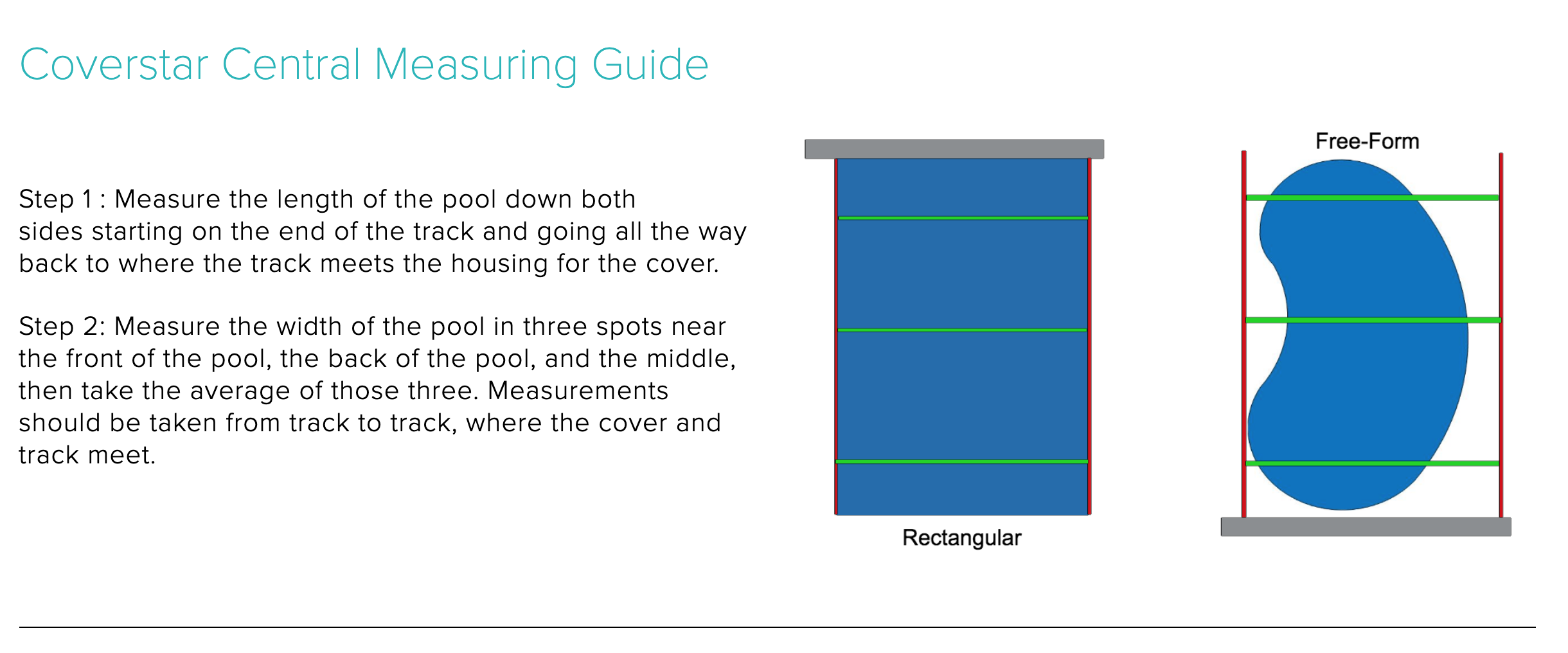 Coverstar Central Measuring Guide

Step 1 : Measure the length of the pool down both sides starting on the end of the track and going all the way back to where the track meets the housing for the cover.

Step 2: Measure the width of the pool in three spots near the front of the pool, the back of the pool, and the middle, then take the average of those three. Measurements should be taken from track to track, where the cover and track meet.

Rectangular

Free-Form